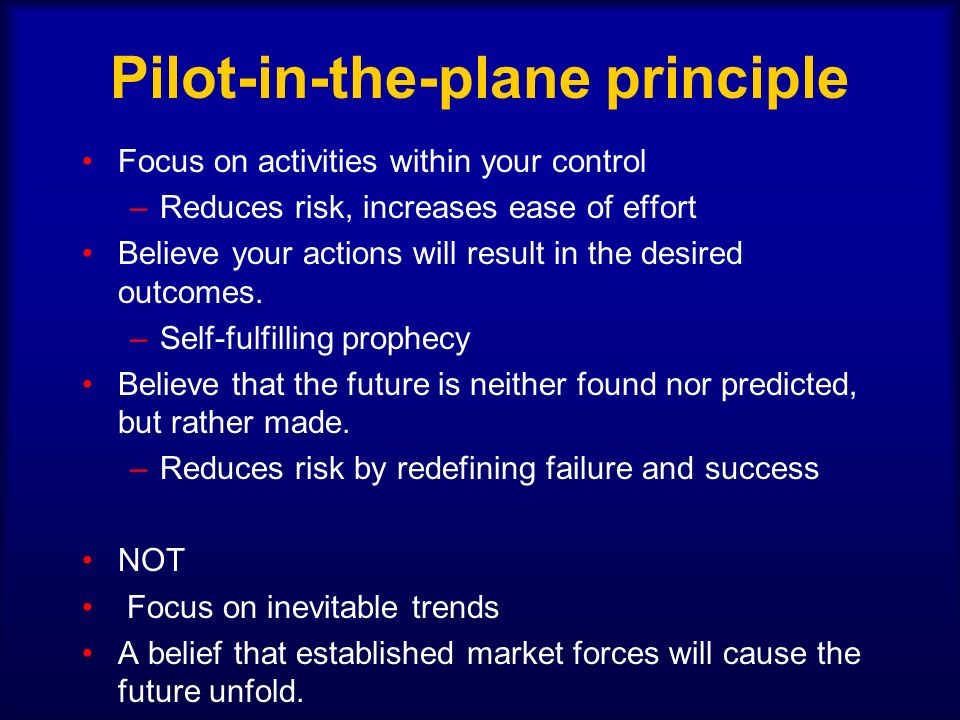 Pilot-in-the-plane principle

• Focus on activities within your control
 – Reduces risk, increases ease of effort
• Believe your actions will result in the desired outcomes.
 – Self-fulfilling prophecy
• Believe that the future is neither found nor predicted, but rather made.
 – Reduces risk by redefining failure and success

• NOT
• Focus on inevitable trends
• A belief that established market forces will cause the future unfold.